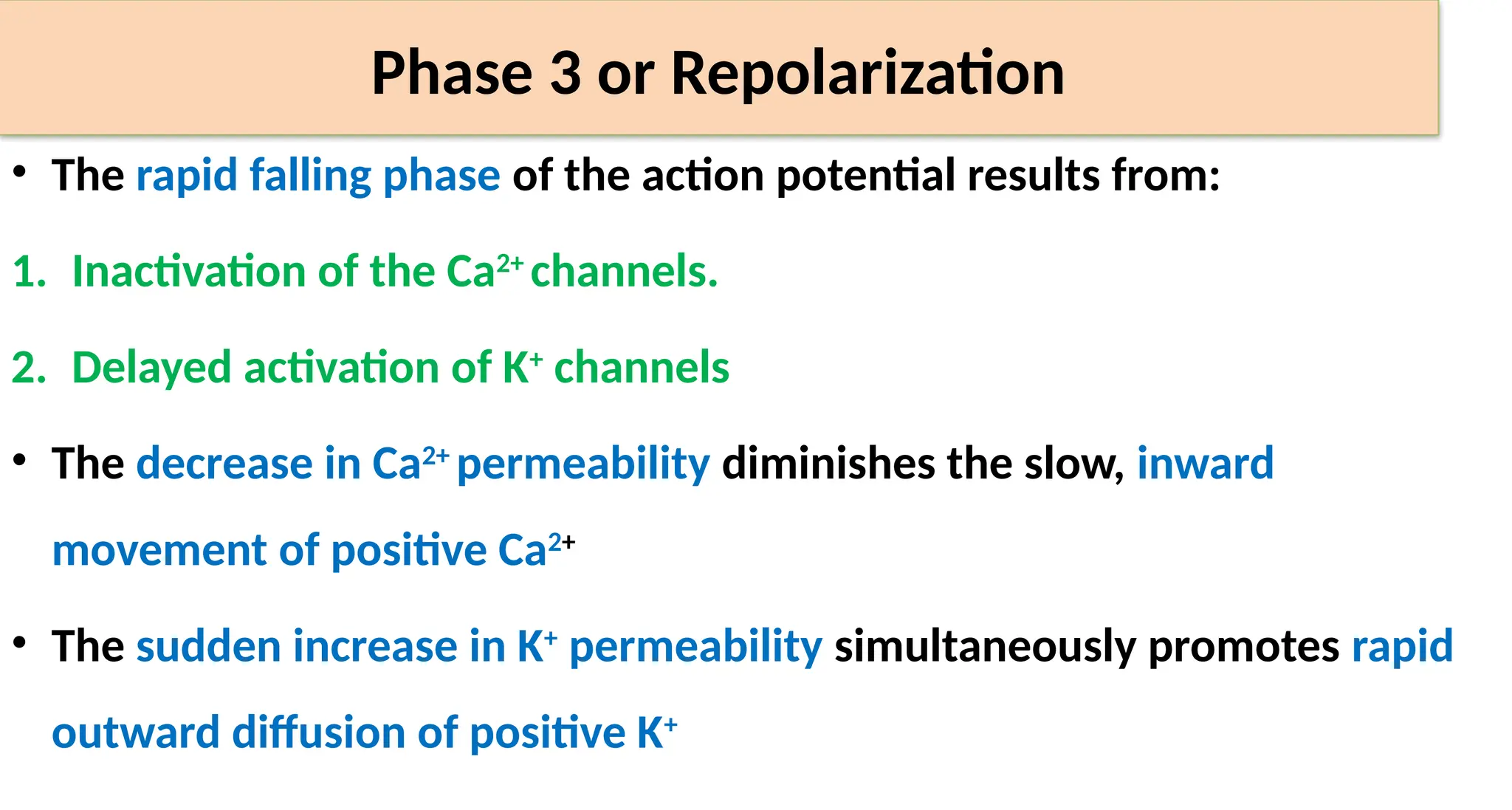 Phase 3 or Repolarization

• The rapid falling phase of the action potential results from:

1. Inactivation of the $Ca^{2+}$ channels.

2. Delayed activation of $K^+$ channels

• The decrease in $Ca^{2+}$ permeability diminishes the slow, inward movement of positive $Ca^{2+}$

• The sudden increase in $K^+$ permeability simultaneously promotes rapid outward diffusion of positive $K^+$